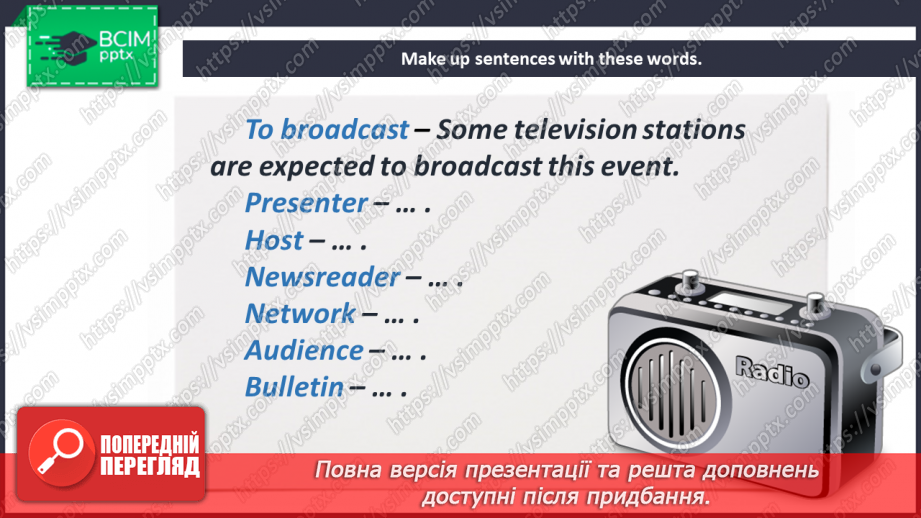 ВСІМ pptx

Make up sentences with these words.

To broadcast – Some television stations are expected to broadcast this event.
Presenter – … .
Host – … .
Newsreader – … .
Network – … .
Audience – … .
Bulletin – … .

Radio

ПОПЕРЕДНІЙ ПЕРЕГЛЯД

Повна версія презентації та решта доповнень доступні після придбання.

https://vsimpptx.com